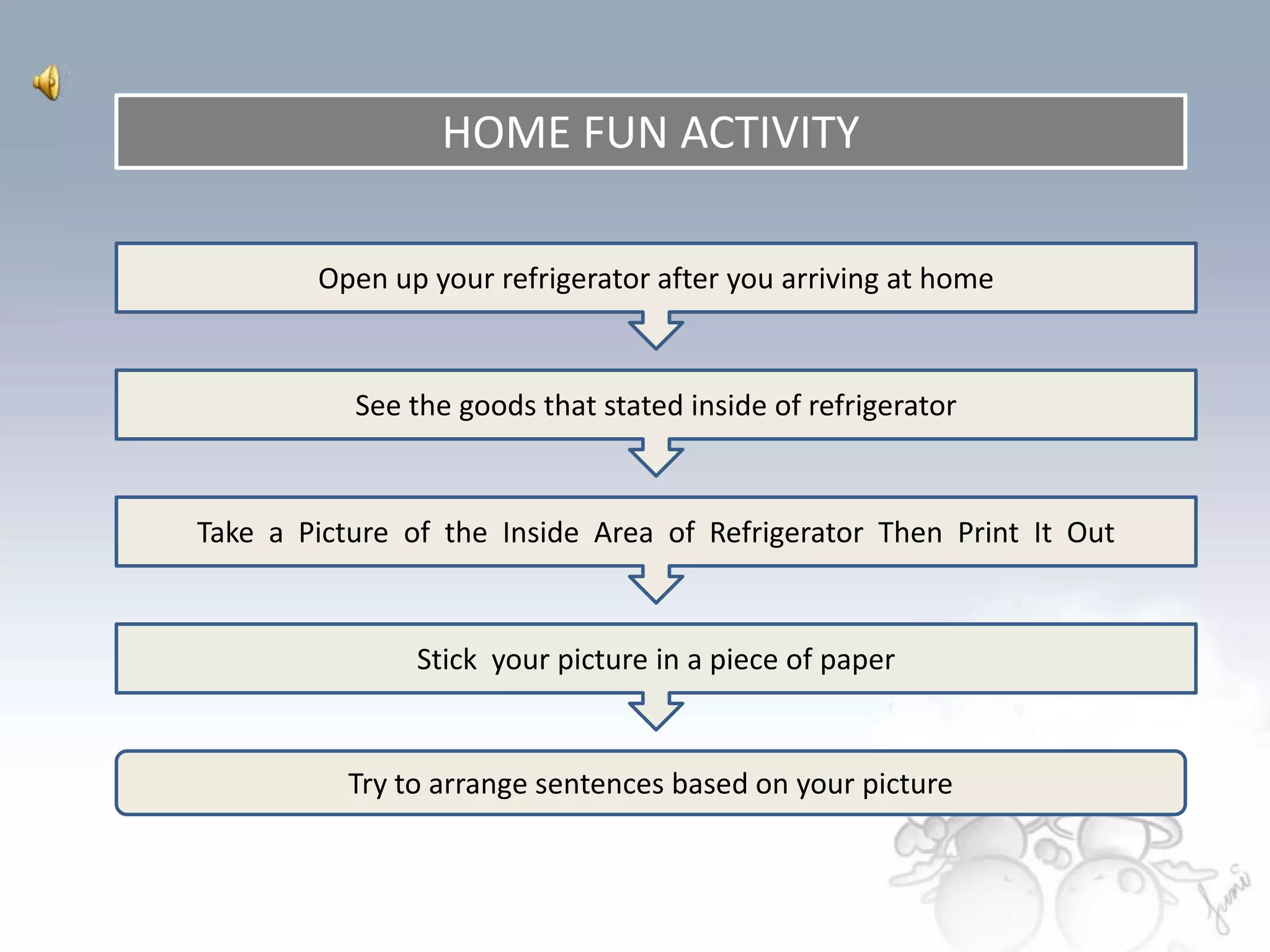 HOME FUN ACTIVITY

Open up your refrigerator after you arriving at home

See the goods that stated inside of refrigerator

Take a Picture of the Inside Area of Refrigerator Then Print It Out

Stick your picture in a piece of paper

Try to arrange sentences based on your picture